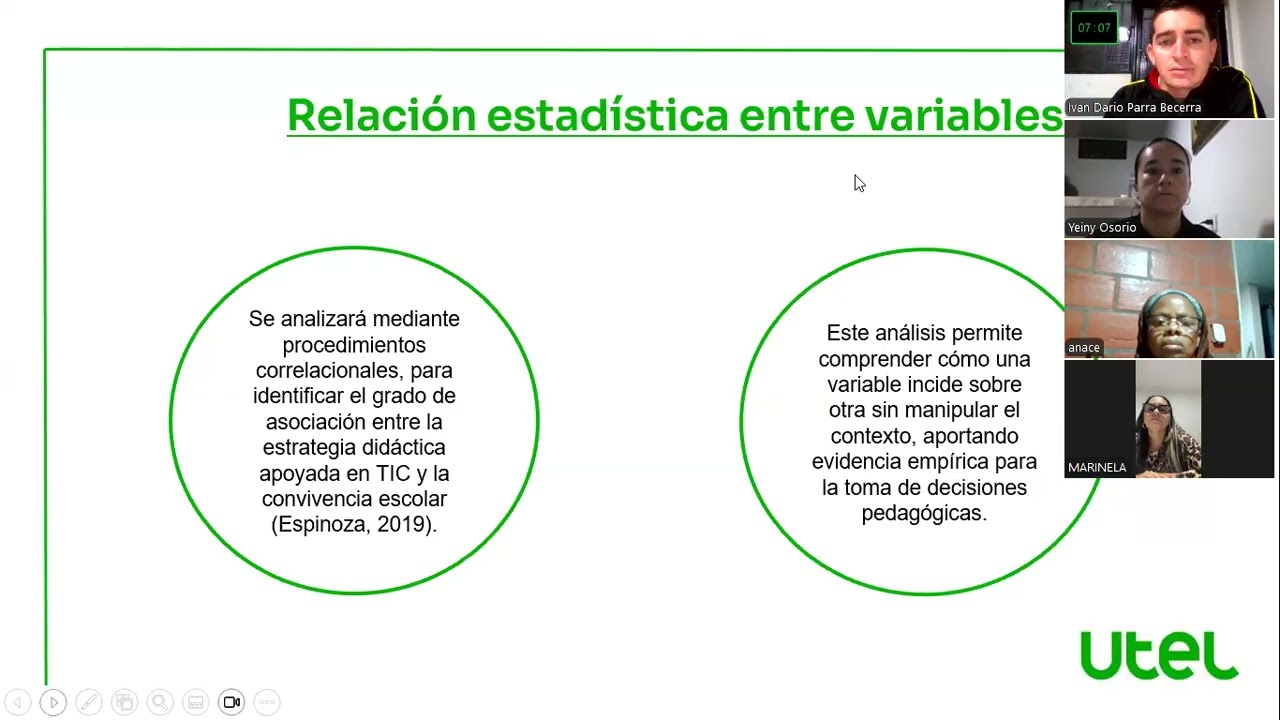 Relación estadística entre variables

Se analizará mediante procedimientos correlacionales, para identificar el grado de asociación entre la estrategia didáctica apoyada en TIC y la convivencia escolar (Espinoza, 2019).

Este análisis permite comprender cómo una variable incide sobre otra sin manipular el contexto, aportando evidencia empírica para la toma de decisiones pedagógicas.

utel

07:07
Ivan Dario Parra Becerra
Yeiny Osorio
anace
MARINELA